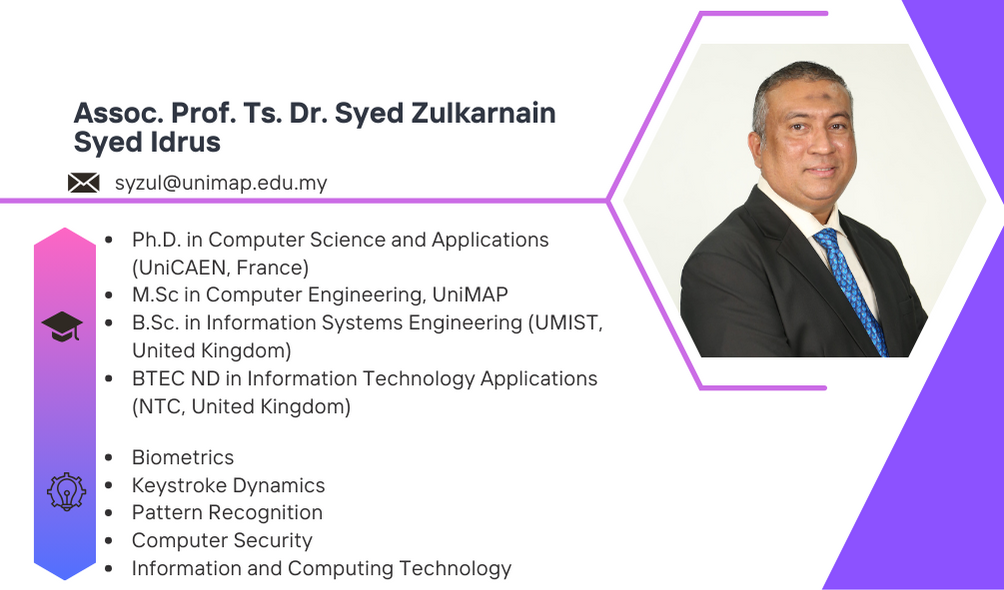 Assoc. Prof. Ts. Dr. Syed Zulkarnain Syed Idrus

syzul@unimap.edu.my

- Ph.D. in Computer Science and Applications (UniCAEN, France)
- M.Sc in Computer Engineering, UniMAP
- B.Sc. in Information Systems Engineering (UMIST, United Kingdom)
- BTEC ND in Information Technology Applications (NTC, United Kingdom)

- Biometrics
- Keystroke Dynamics
- Pattern Recognition
- Computer Security
- Information and Computing Technology